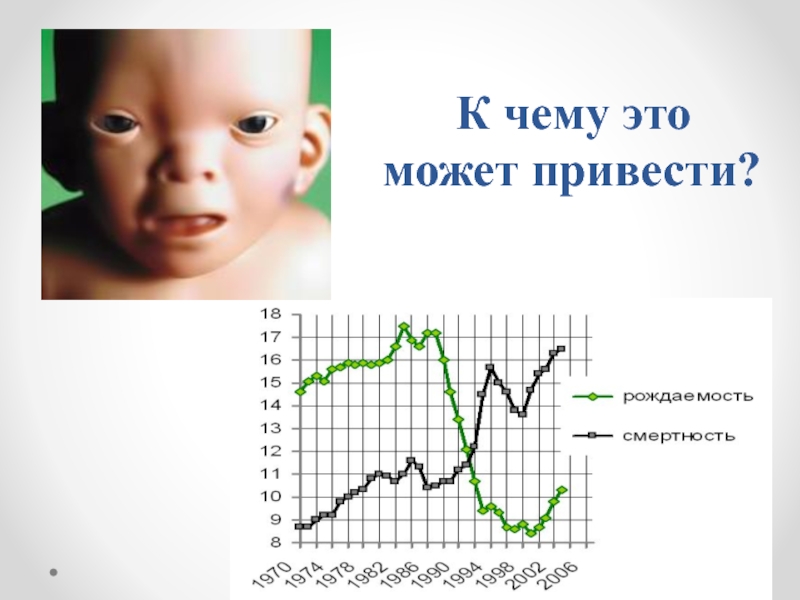 К чему это может привести?

18
17
16
15
14
13
12
11
10
9
8

1970
1974
1978
1982
1986
1990
1994
1998
2002
2006

рождаемость
смертность